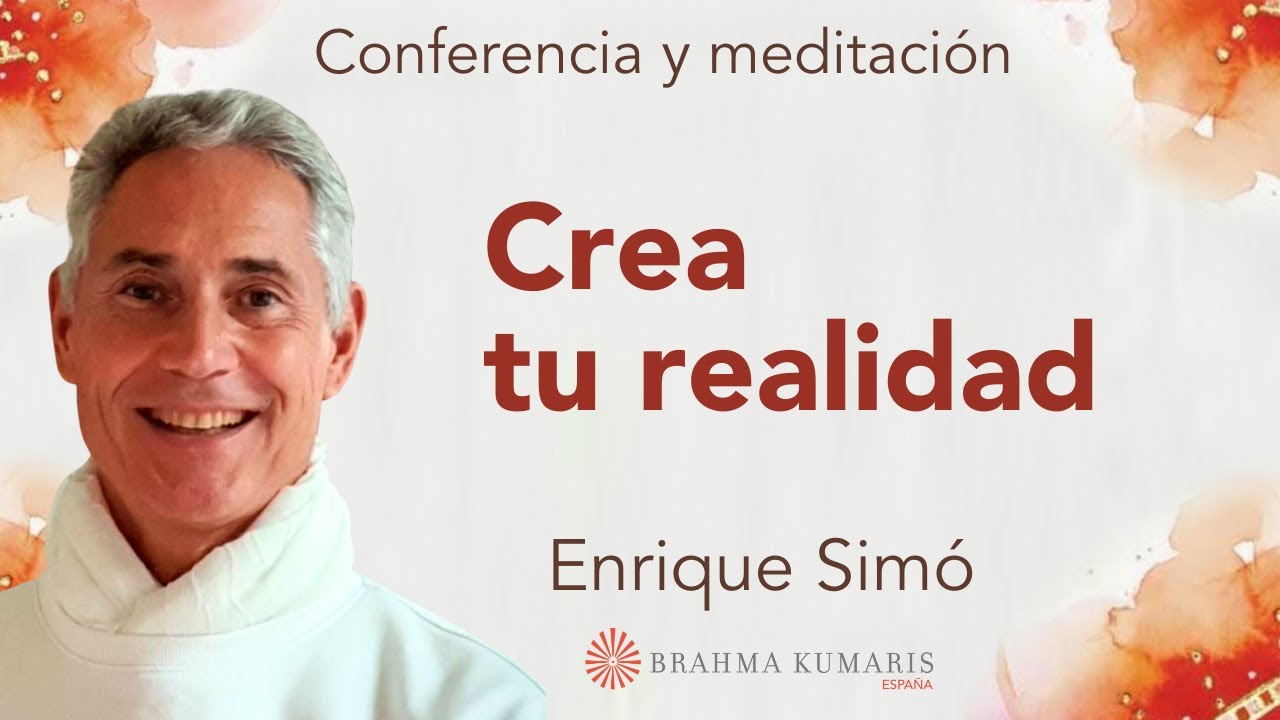 Conferencia y meditación

Crea tu realidad

Enrique Simó

BRAHMA KUMARIS
ESPAÑA